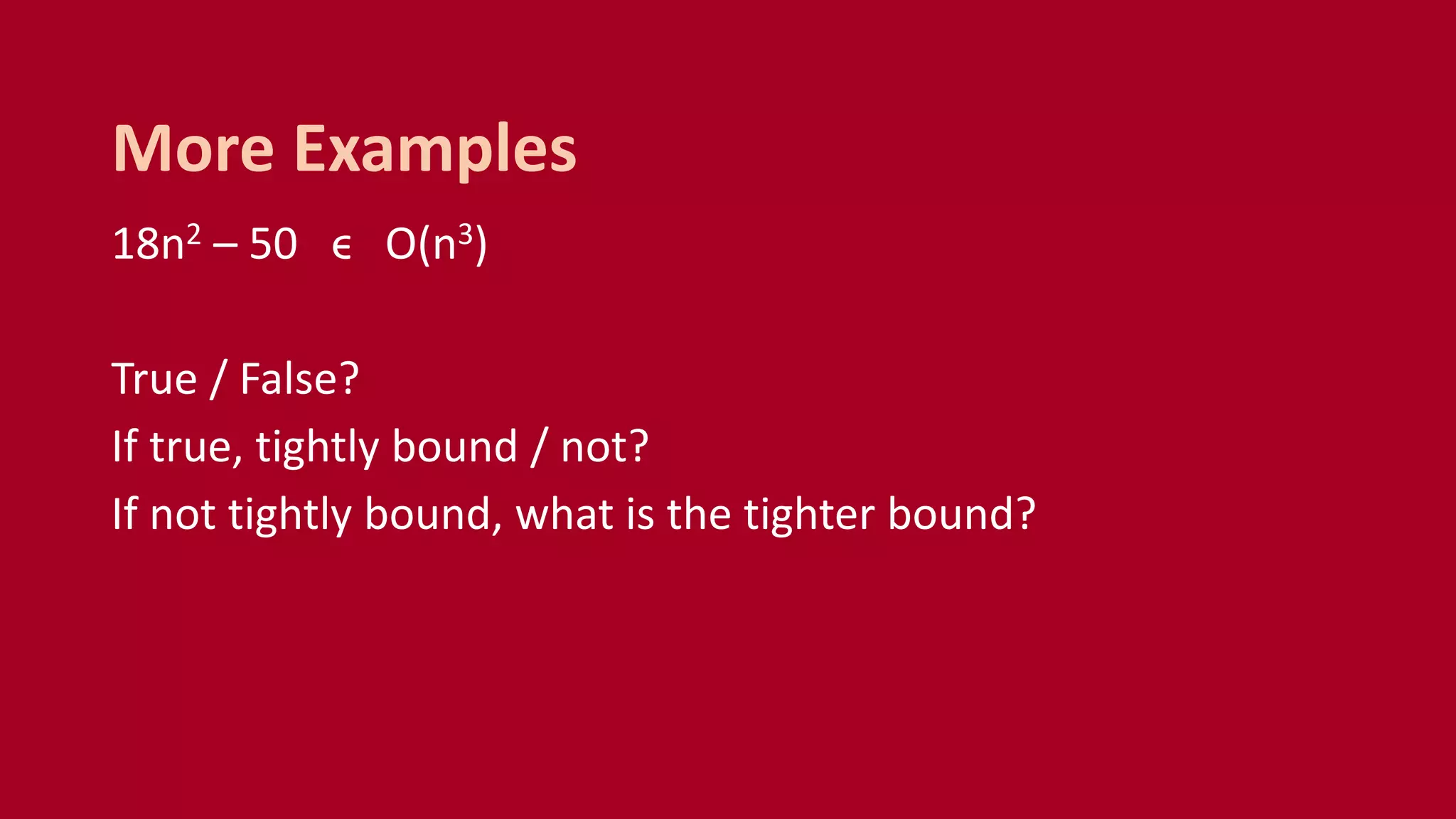 More Examples

$18n^2 - 50 \in O(n^3)$

True / False?

If true, tightly bound / not?

If not tightly bound, what is the tighter bound?